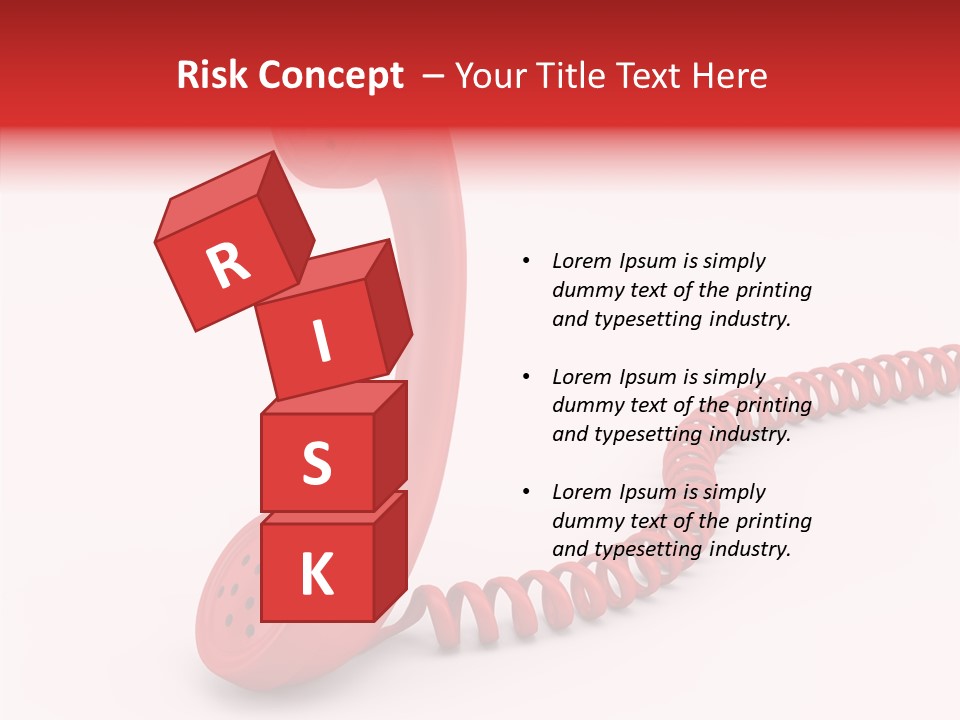 Risk Concept – Your Title Text Here

R
I
S
K

• Lorem Ipsum is simply dummy text of the printing and typesetting industry.

• Lorem Ipsum is simply dummy text of the printing and typesetting industry.

• Lorem Ipsum is simply dummy text of the printing and typesetting industry.